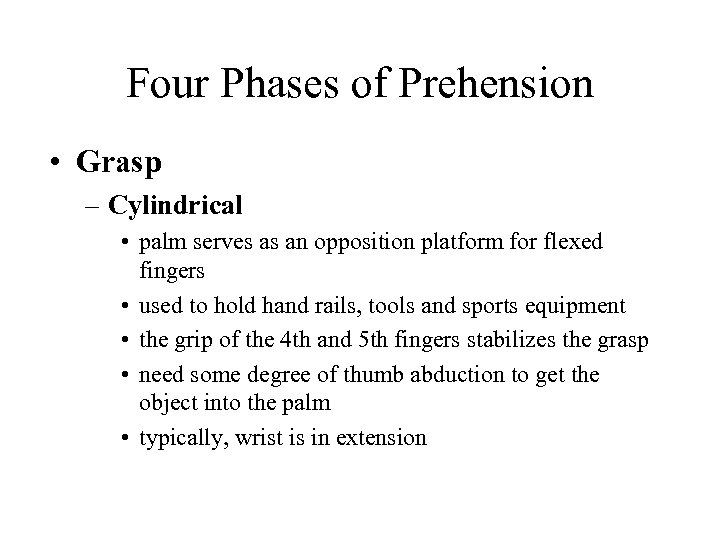 Four Phases of Prehension

• Grasp
– Cylindrical
• palm serves as an opposition platform for flexed fingers
• used to hold hand rails, tools and sports equipment
• the grip of the 4th and 5th fingers stabilizes the grasp
• need some degree of thumb abduction to get the object into the palm
• typically, wrist is in extension